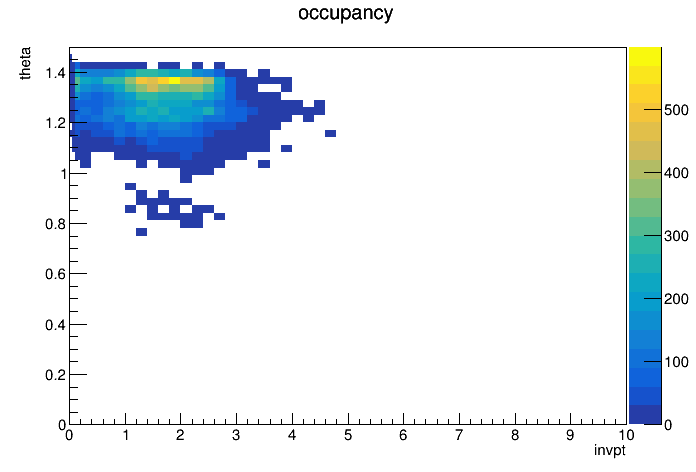 occupancy

theta

1.4
1.2
1
0.8
0.6
0.4
0.2
0

0 1 2 3 4 5 6 7 8 9 10

invpt

500
400
300
200
100
0